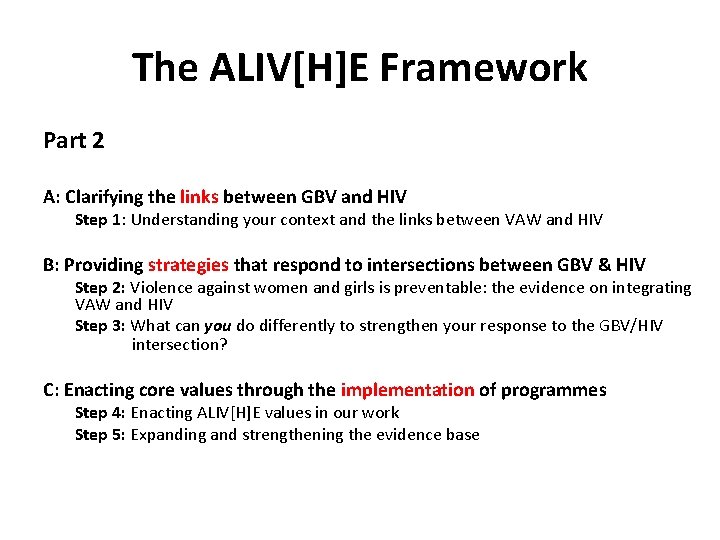 The ALIV[H]E Framework

Part 2

A: Clarifying the links between GBV and HIV

Step 1: Understanding your context and the links between VAW and HIV

B: Providing strategies that respond to intersections between GBV & HIV

Step 2: Violence against women and girls is preventable: the evidence on integrating VAW and HIV

Step 3: What can you do differently to strengthen your response to the GBV/HIV intersection?

C: Enacting core values through the implementation of programmes

Step 4: Enacting ALIV[H]E values in our work

Step 5: Expanding and strengthening the evidence base